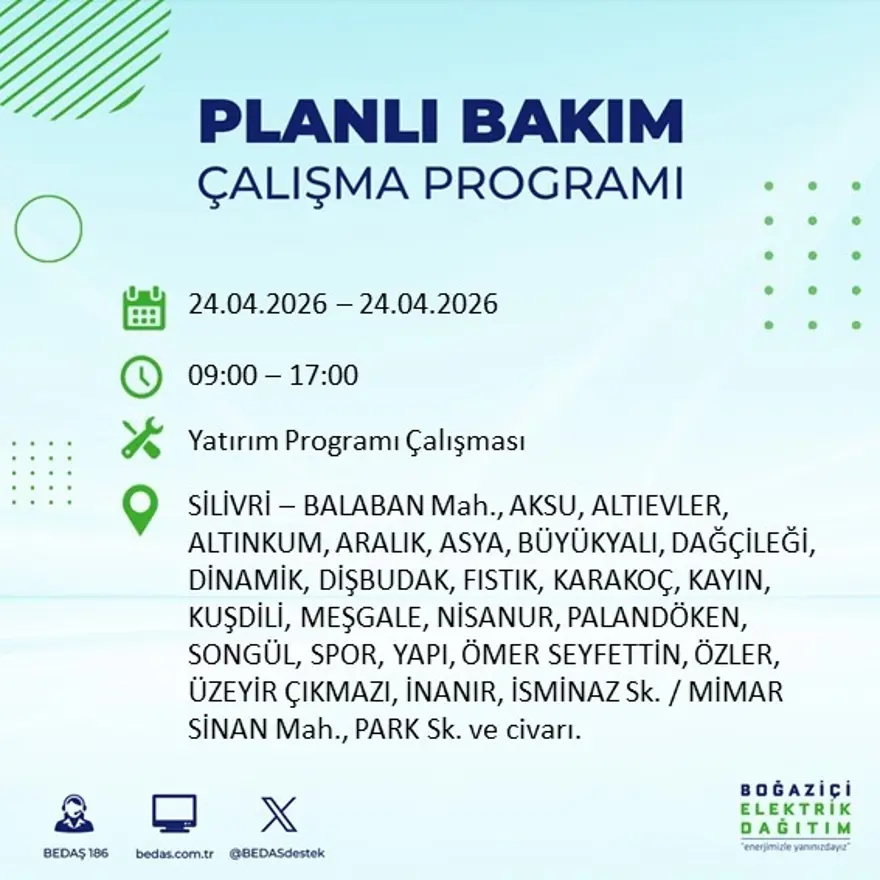 PLANLI BAKIM
ÇALIŞMA PROGRAMI

24.04.2026 – 24.04.2026

09:00 – 17:00

Yatırım Programı Çalışması

SİLİVRİ – BALABAN Mah., AKSU, ALTIEVLER, ALTINKUM, ARALIK, ASYA, BÜYÜKYALI, DAĞÇİLEĞİ, DİNAMİK, DİŞBUDAK, FISTIK, KARAKOÇ, KAYIN, KUŞDİLİ, MEŞGALE, NİSANUR, PALANDÖKEN, SONGÜL, SPOR, YAPI, ÖMER SEYFETTİN, ÖZLER, ÜZEYİR ÇIKMAZI, İNANIR, İSMİNAZ Sk. / MİMAR SİNAN Mah., PARK Sk. ve civarı.

BEDAŞ 186 bedas.com.tr @BEDASdestek

BOĞAZİÇİ ELEKTRİK DAĞITIM
"enerjimizle yanınızdayız"